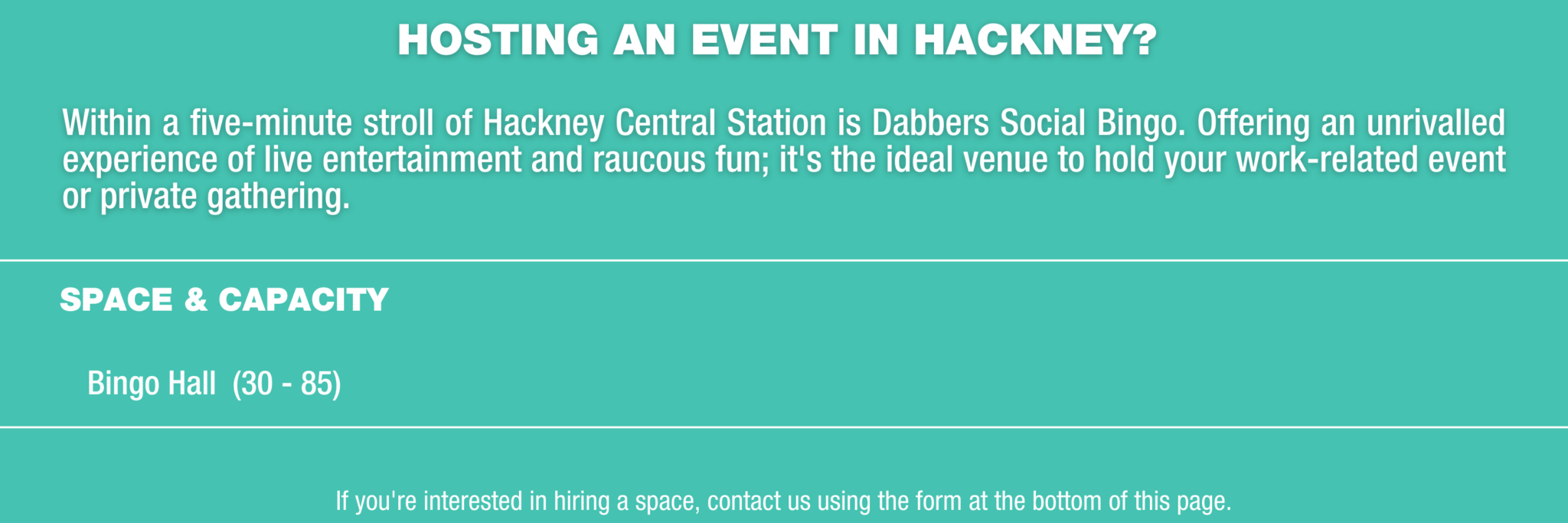 HOSTING AN EVENT IN HACKNEY?

Within a five-minute stroll of Hackney Central Station is Dabbers Social Bingo. Offering an unrivalled experience of live entertainment and raucous fun; it's the ideal venue to hold your work-related event or private gathering.

SPACE & CAPACITY

Bingo Hall (30 - 85)

If you're interested in hiring a space, contact us using the form at the bottom of this page.